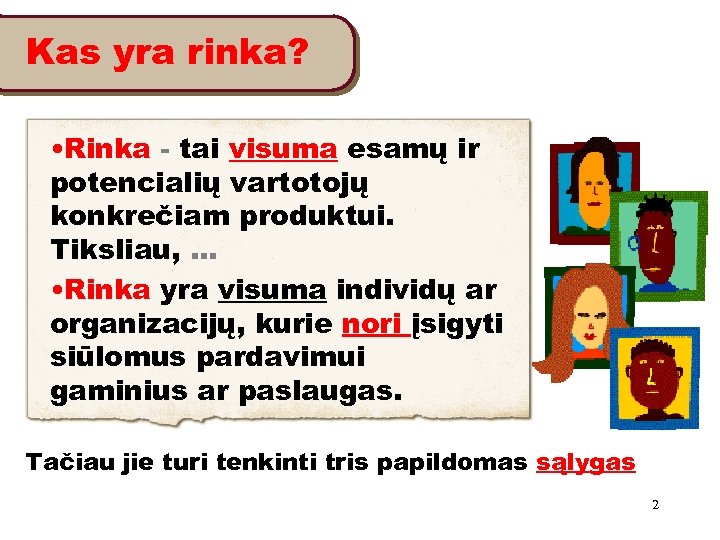 Kas yra rinka?

•Rinka - tai visuma esamų ir potencialių vartotojų konkrečiam produktui. Tiksliau, ...

•Rinka yra visuma individų ar organizacijų, kurie nori įsigyti siūlomus pardavimui gaminius ar paslaugas.

Tačiau jie turi tenkinti tris papildomas sąlygas

2